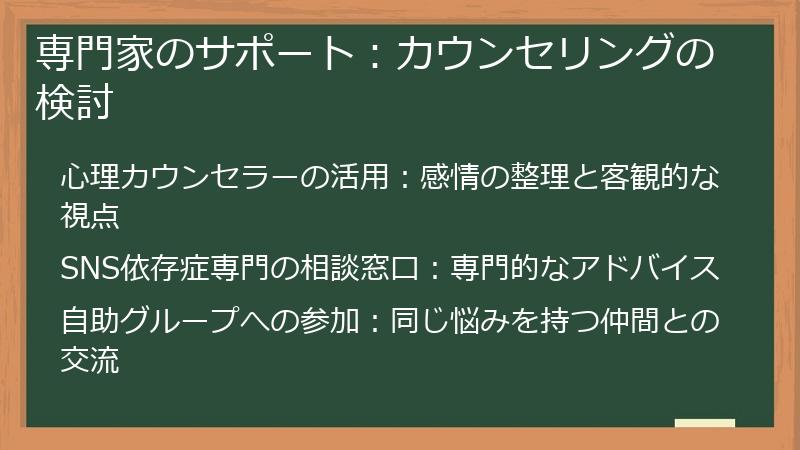 専門家のサポート：カウンセリングの検討

心理カウンセラーの活用：感情の整理と客観的な視点

SNS依存症専門の相談窓口：専門的なアドバイス

自助グループへの参加：同じ悩みを持つ仲間との交流